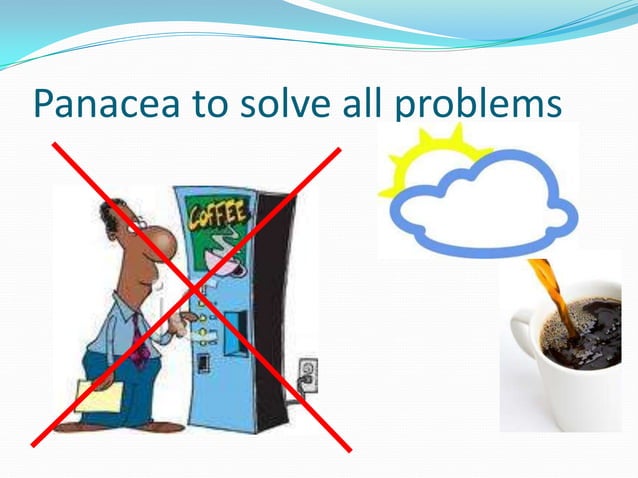 Panacea to solve all problems

COFFEE